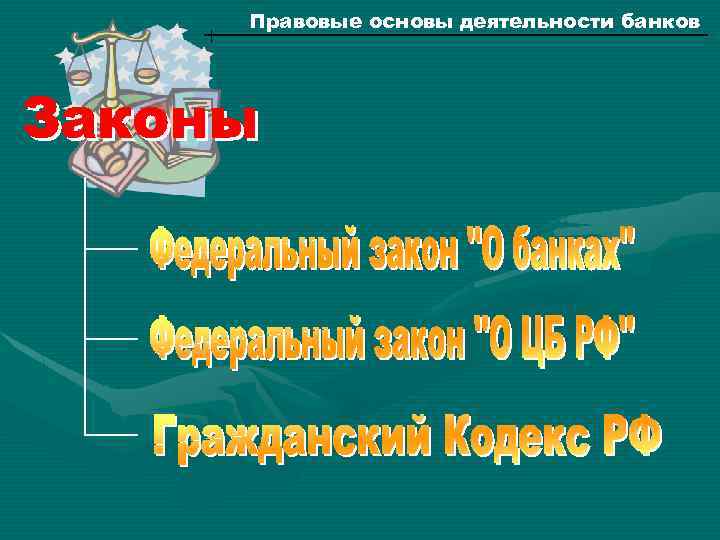 Правовые основы деятельности банков

Законы

Федеральный закон "О банках"

Федеральный закон "О ЦБ РФ"

Гражданский Кодекс РФ